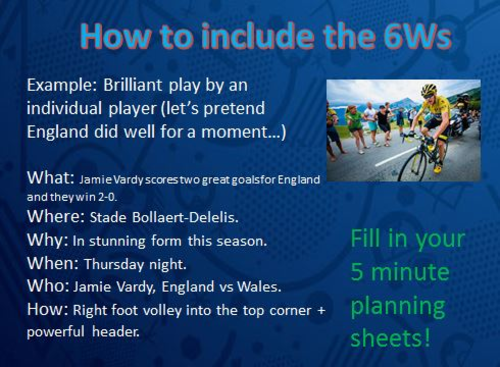 How to include the 6Ws

Example: Brilliant play by an individual player (let's pretend England did well for a moment...)

What: Jamie Vardy scores two great goals for England and they win 2-0.
Where: Stade Bollaert-Delelis.
Why: In stunning form this season.
When: Thursday night.
Who: Jamie Vardy, England vs Wales.
How: Right foot volley into the top corner + powerful header.

Fill in your 5 minute planning sheets!